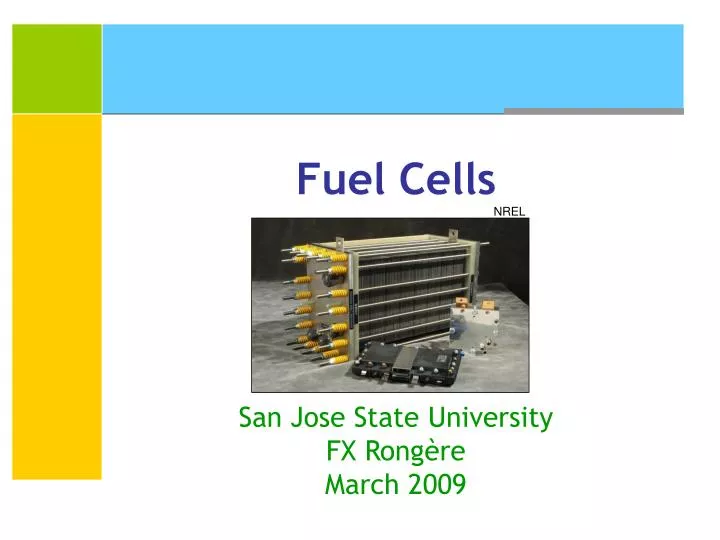 Fuel Cells

NREL

San Jose State University
FX Rongère
March 2009